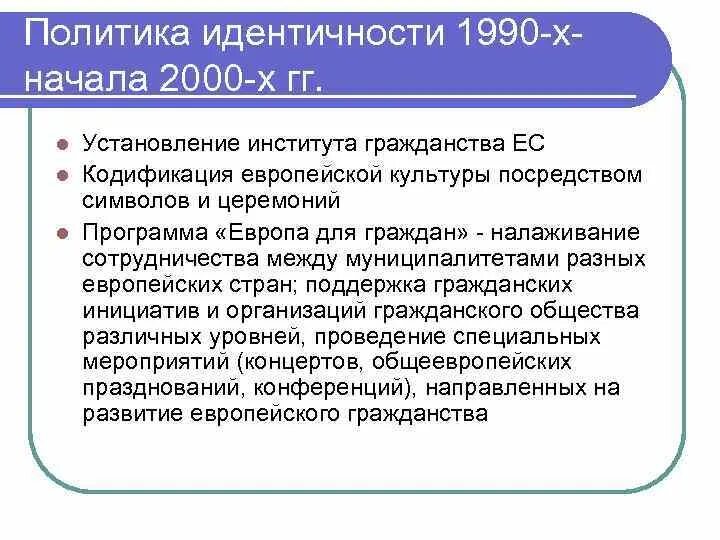 Политика идентичности 1990-х-начала 2000-х гг.

- Установление института гражданства ЕС
- Кодификация европейской культуры посредством символов и церемоний
- Программа «Европа для граждан» - налаживание сотрудничества между муниципалитетами разных европейских стран; поддержка гражданских инициатив и организаций гражданского общества различных уровней, проведение специальных мероприятий (концертов, общеевропейских празднований, конференций), направленных на развитие европейского гражданства